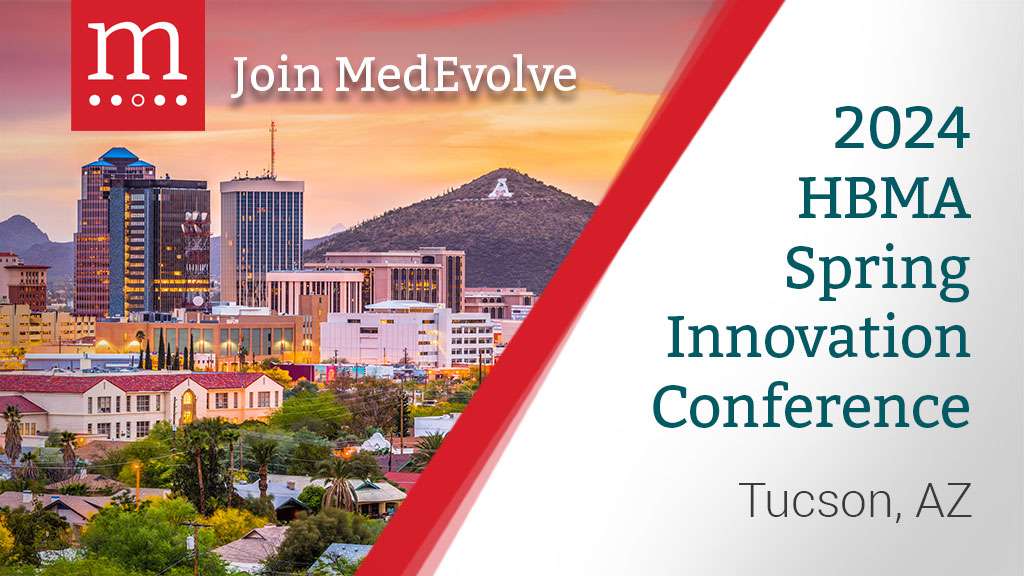 m

Join MedEvolve

A

2024 HBMA Spring Innovation Conference

Tucson, AZ